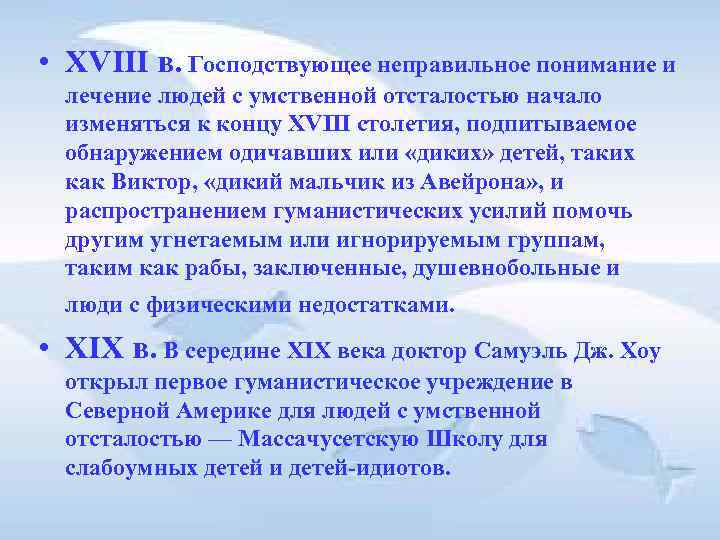 • XVIII в. Господствующее неправильное понимание и лечение людей с умственной отсталостью начало изменяться к концу XVIII столетия, подпитываемое обнаружением одичавших или «диких» детей, таких как Виктор, «дикий мальчик из Авейрона», и распространением гуманистических усилий помочь другим угнетаемым или игнорируемым группам, таким как рабы, заключенные, душевнобольные и люди с физическими недостатками.

• XIX в. В середине XIX века доктор Самуэль Дж. Хоу открыл первое гуманистическое учреждение в Северной Америке для людей с умственной отсталостью — Массачусетскую Школу для слабоумных детей и детей-идиотов.